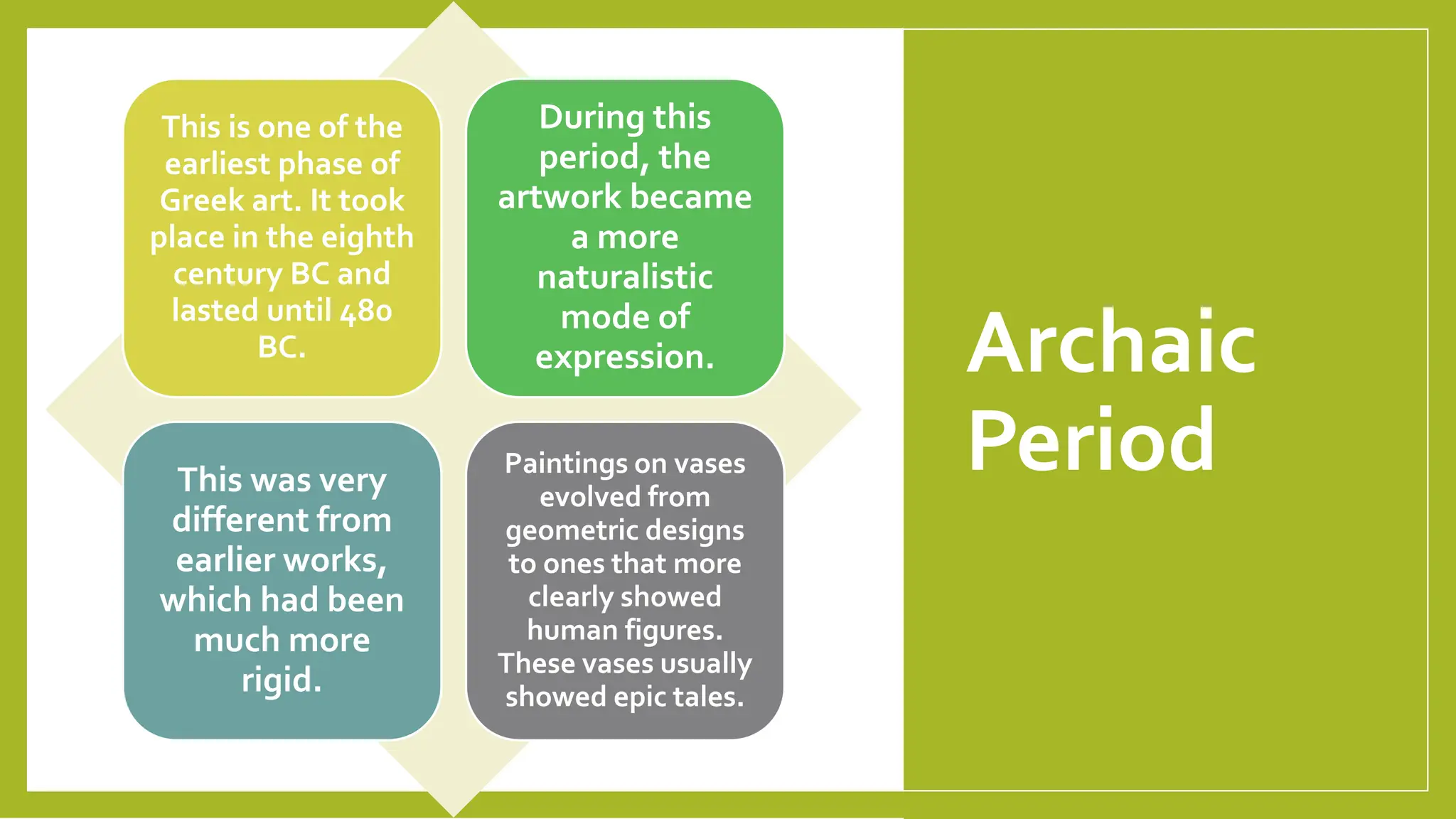 This is one of the earliest phase of Greek art. It took place in the eighth century BC and lasted until 480 BC.

During this period, the artwork became a more naturalistic mode of expression.

This was very different from earlier works, which had been much more rigid.

Paintings on vases evolved from geometric designs to ones that more clearly showed human figures. These vases usually showed epic tales.

Archaic Period